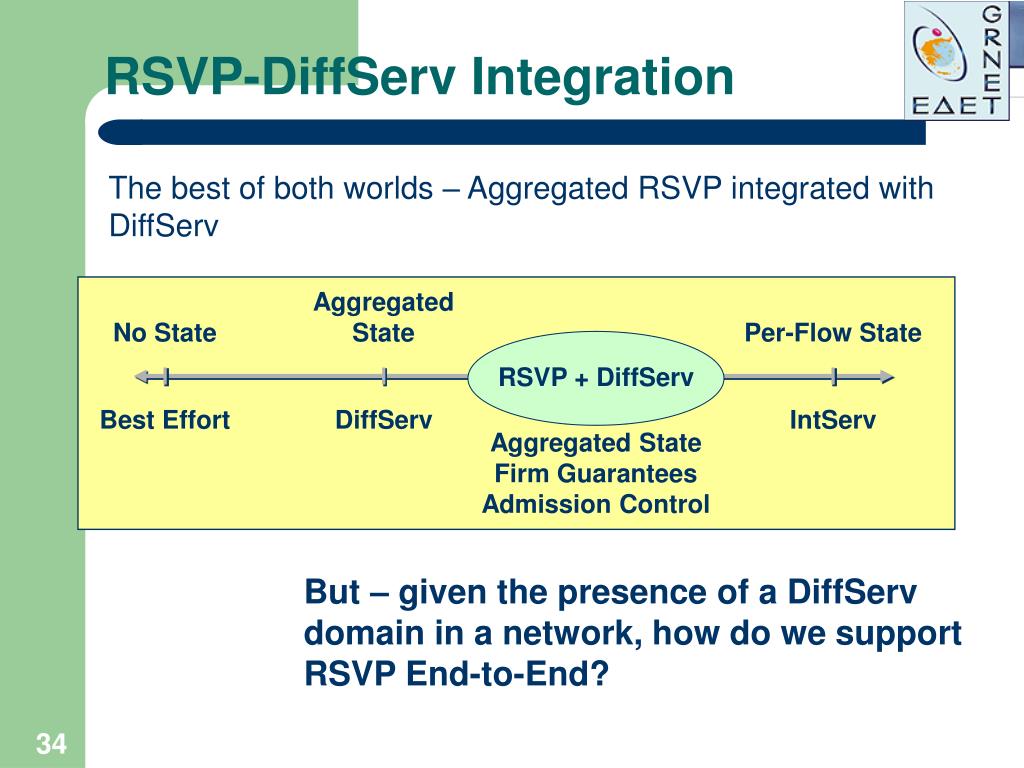 RSVP-DiffServ Integration

GRNET
ΕΔΕΤ

The best of both worlds – Aggregated RSVP integrated with DiffServ

No State

Aggregated State

Per-Flow State

RSVP + DiffServ

Best Effort

DiffServ

IntServ

Aggregated State
Firm Guarantees
Admission Control

But – given the presence of a DiffServ domain in a network, how do we support RSVP End-to-End?

34